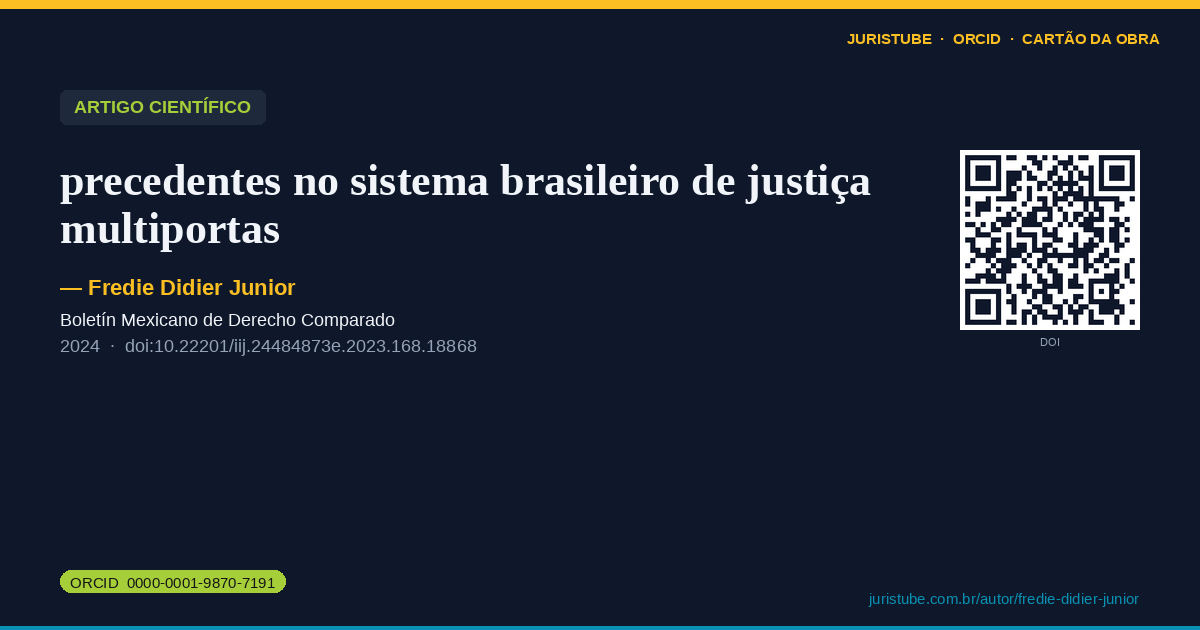 JURISTUBE · ORCID · CARTÃO DA OBRA

ARTIGO CIENTÍFICO

precedentes no sistema brasileiro de justiça multiportas

— Fredie Didier Junior

Boletín Mexicano de Derecho Comparado

2024 · doi:10.22201/iij.24484873e.2023.168.18868

DOI

ORCID 0000-0001-9870-7191

juristube.com.br/autor/fredie-didier-junior